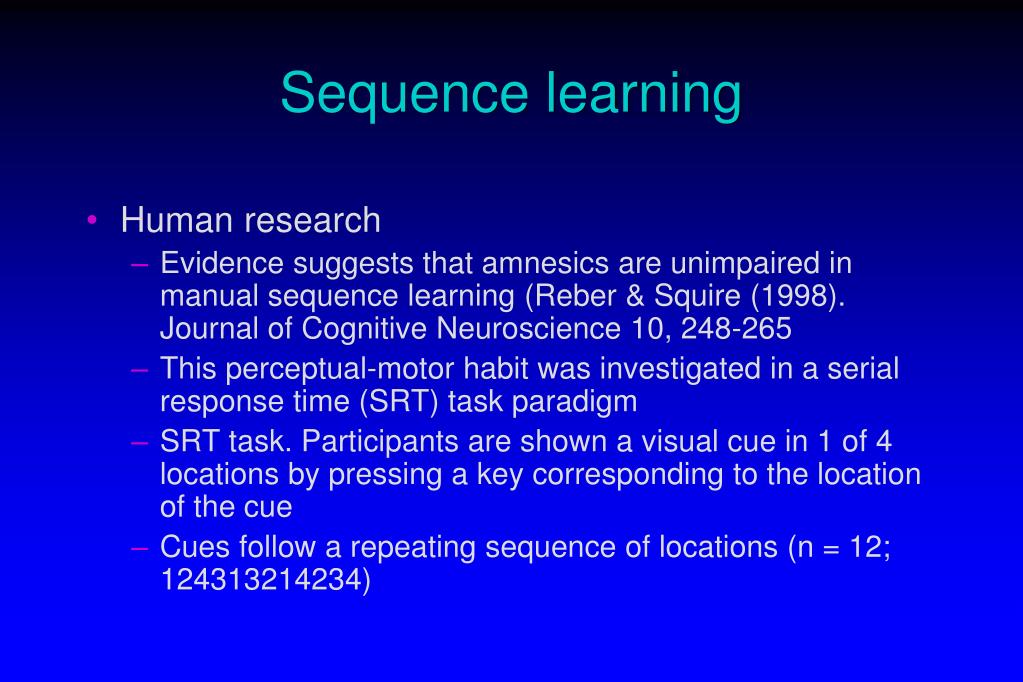 Sequence learning

• Human research
– Evidence suggests that amnesics are unimpaired in manual sequence learning (Reber & Squire (1998). Journal of Cognitive Neuroscience 10, 248-265
– This perceptual-motor habit was investigated in a serial response time (SRT) task paradigm
– SRT task. Participants are shown a visual cue in 1 of 4 locations by pressing a key corresponding to the location of the cue
– Cues follow a repeating sequence of locations (n = 12; 124313214234)